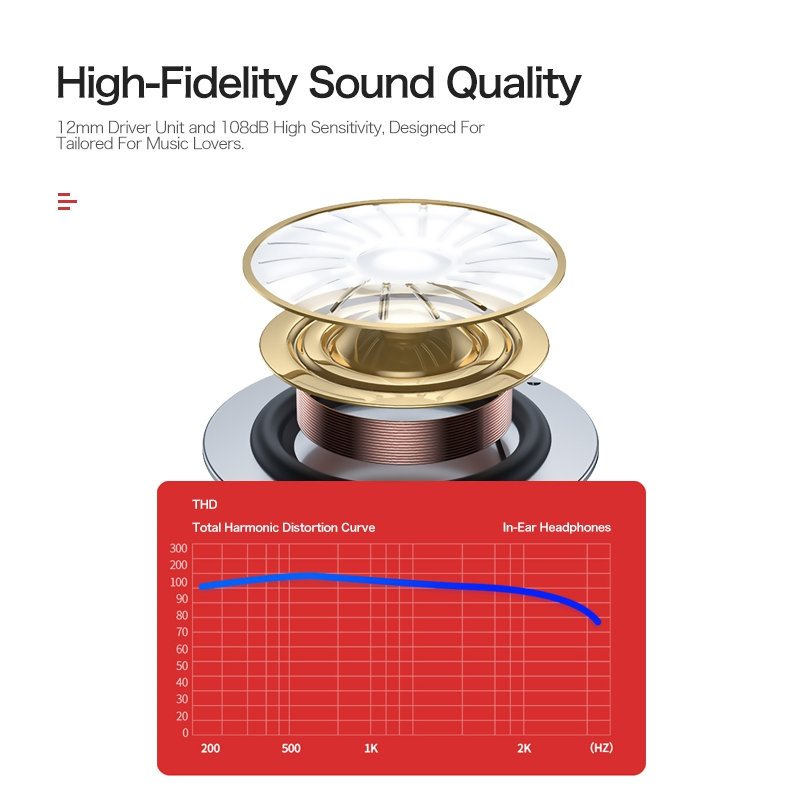 High-Fidelity Sound Quality

12mm Driver Unit and 108dB High Sensitivity, Designed For Tailored For Music Lovers.

THD

Total Harmonic Distortion Curve

In-Ear Headphones

300
200
100
90
80
70
60
50
40
30
20
0

200 500 1K 2K (HZ)